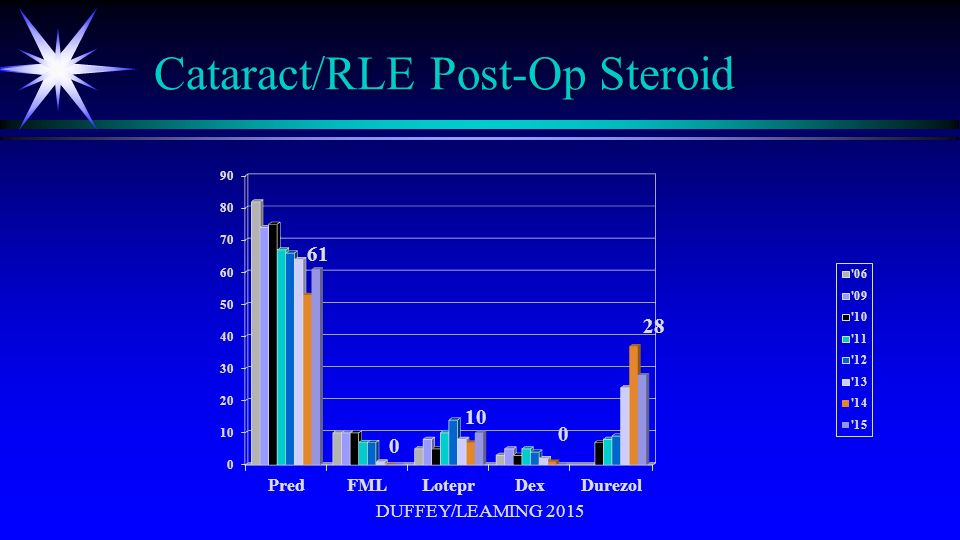 Cataract/RLE Post-Op Steroid

90
80
70
60
50
40
30
20
10
0

61
0
10
0
28

Pred
FML
Lotepr
Dex
Durezol

'06
'09
'10
'11
'12
'13
'14
'15

DUFFEY/LEAMING 2015